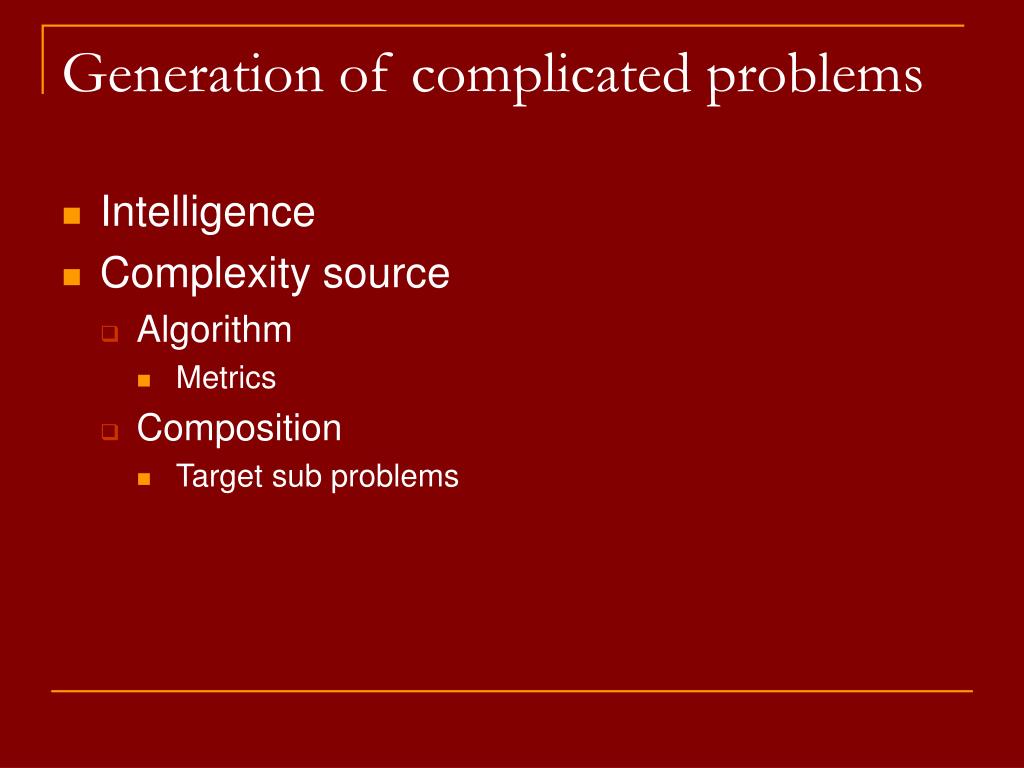 Generation of complicated problems

- Intelligence
- Complexity source
  - Algorithm
    - Metrics
  - Composition
    - Target sub problems